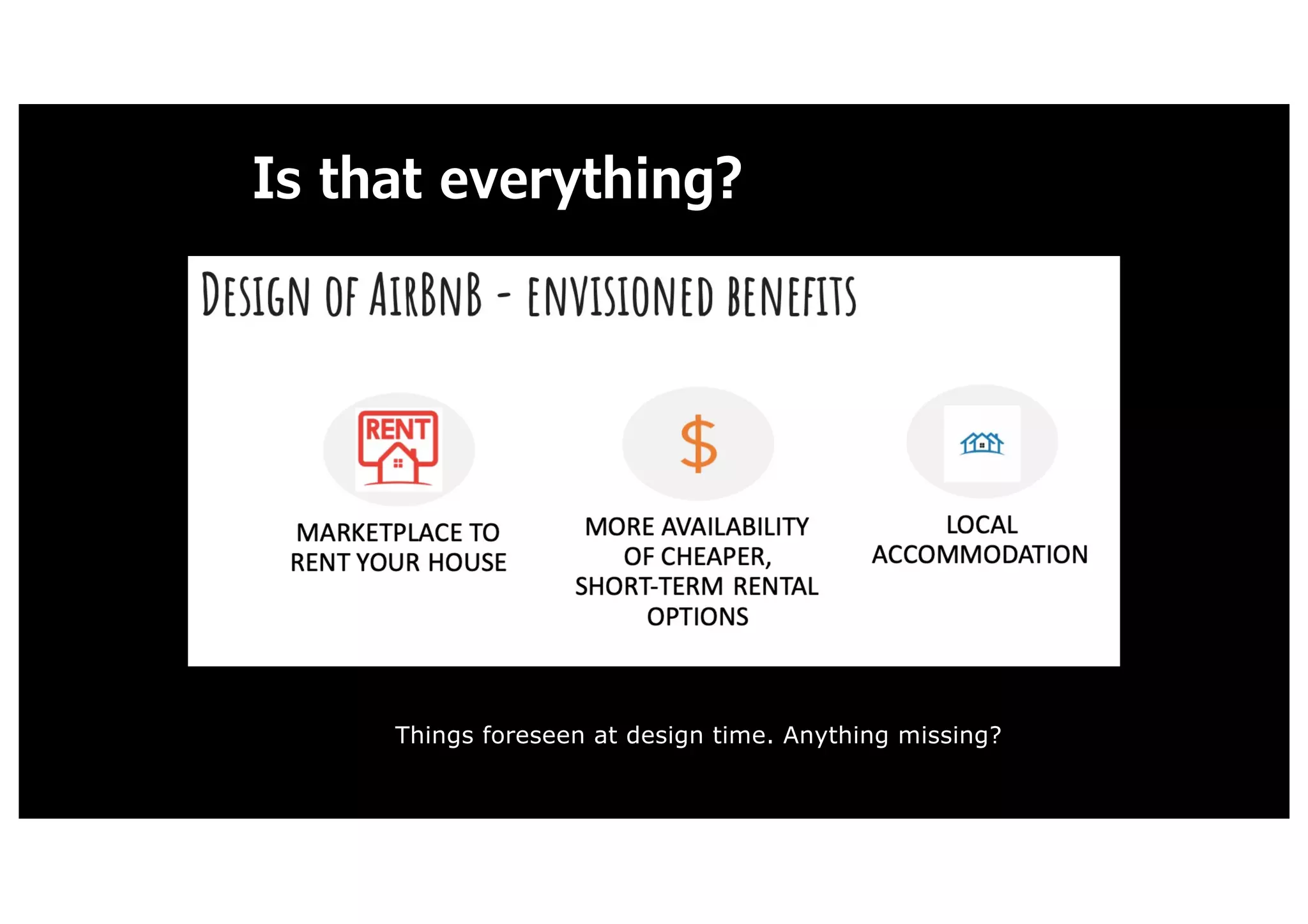 Is that everything?

DESIGN OF AIRBNB - ENVISIONED BENEFITS

RENT

MARKETPLACE TO RENT YOUR HOUSE

$

MORE AVAILABILITY OF CHEAPER, SHORT-TERM RENTAL OPTIONS

LOCAL ACCOMMODATION

Things foreseen at design time. Anything missing?